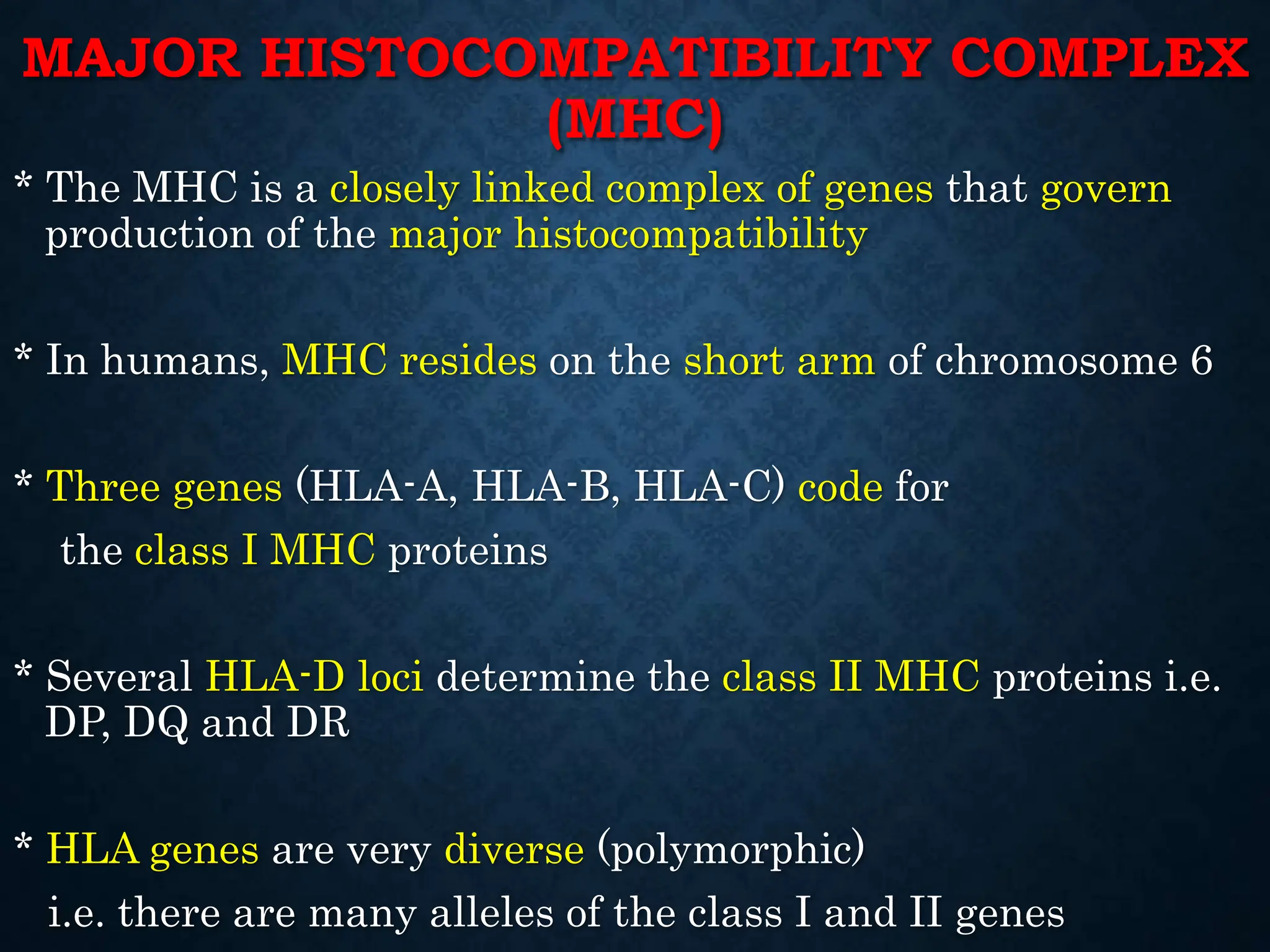 MAJOR HISTOCOMPATIBILITY COMPLEX (MHC)

* The MHC is a closely linked complex of genes that govern production of the major histocompatibility

* In humans, MHC resides on the short arm of chromosome 6

* Three genes (HLA-A, HLA-B, HLA-C) code for the class I MHC proteins

* Several HLA-D loci determine the class II MHC proteins i.e. DP, DQ and DR

* HLA genes are very diverse (polymorphic) i.e. there are many alleles of the class I and II genes